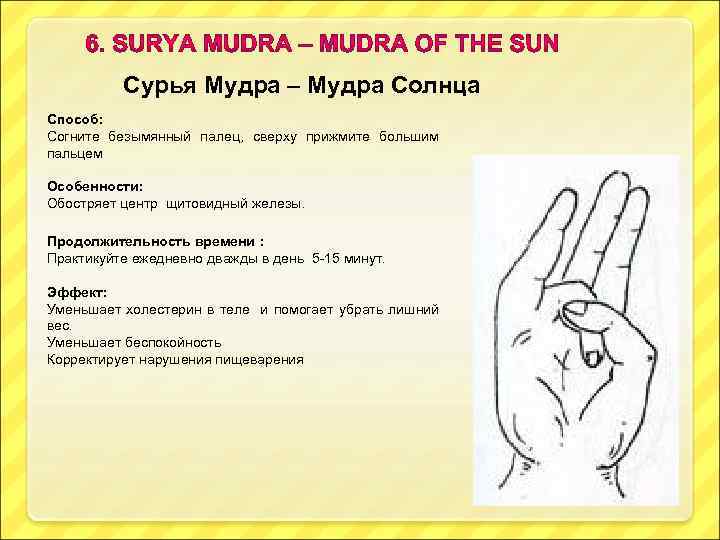 6. SURYA MUDRA – MUDRA OF THE SUN

Сурья Мудра – Мудра Солнца

Способ:
Согните безымянный палец, сверху прижмите большим пальцем

Особенности:
Обостряет центр щитовидный железы.

Продолжительность времени :
Практикуйте ежедневно дважды в день 5-15 минут.

Эффект:
Уменьшает холестерин в теле и помогает убрать лишний вес.
Уменьшает беспокойность
Корректирует нарушения пищеварения